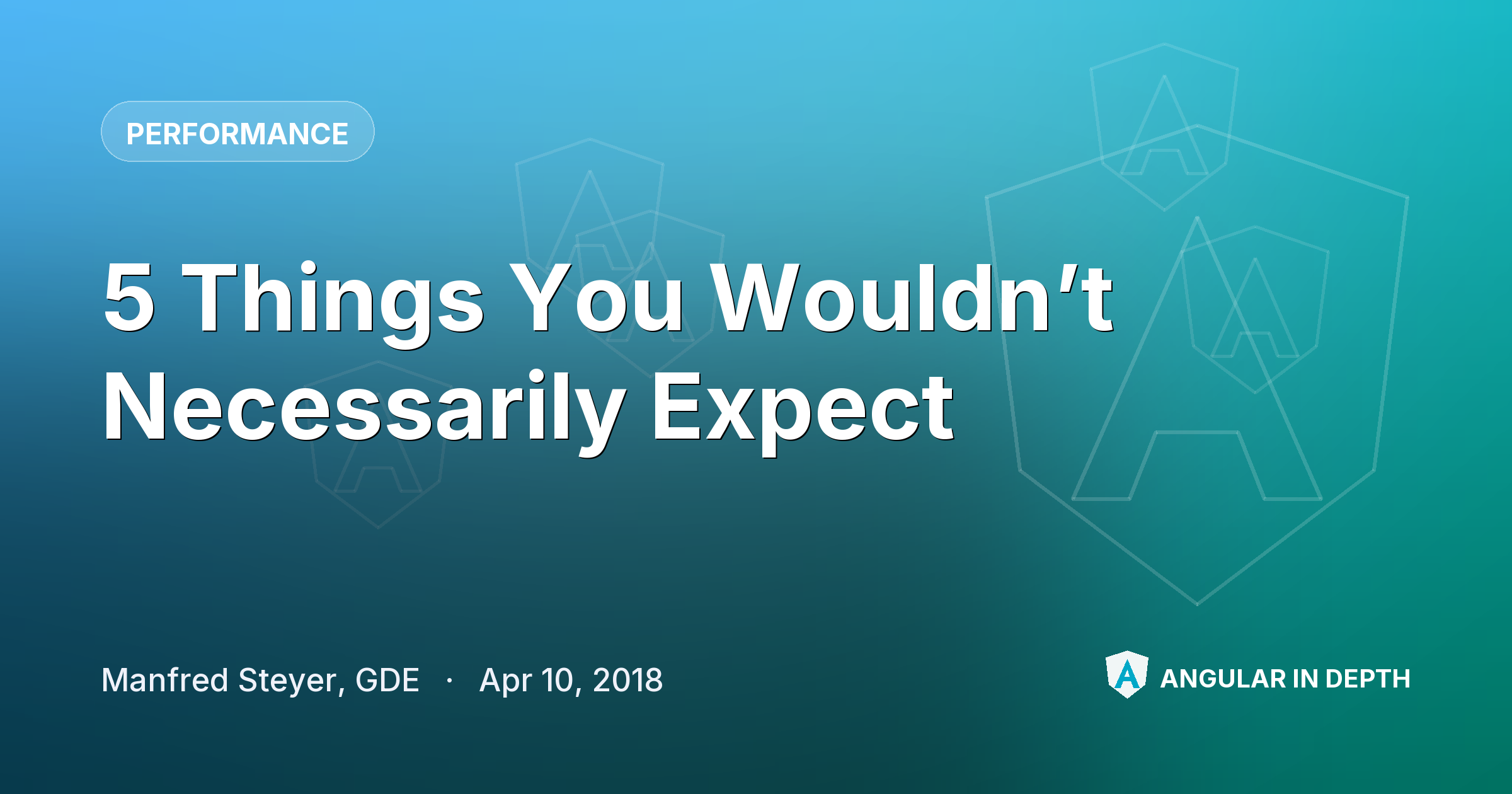 PERFORMANCE

5 Things You Wouldn’t Necessarily Expect

Manfred Steyer, GDE · Apr 10, 2018

ANGULAR IN DEPTH